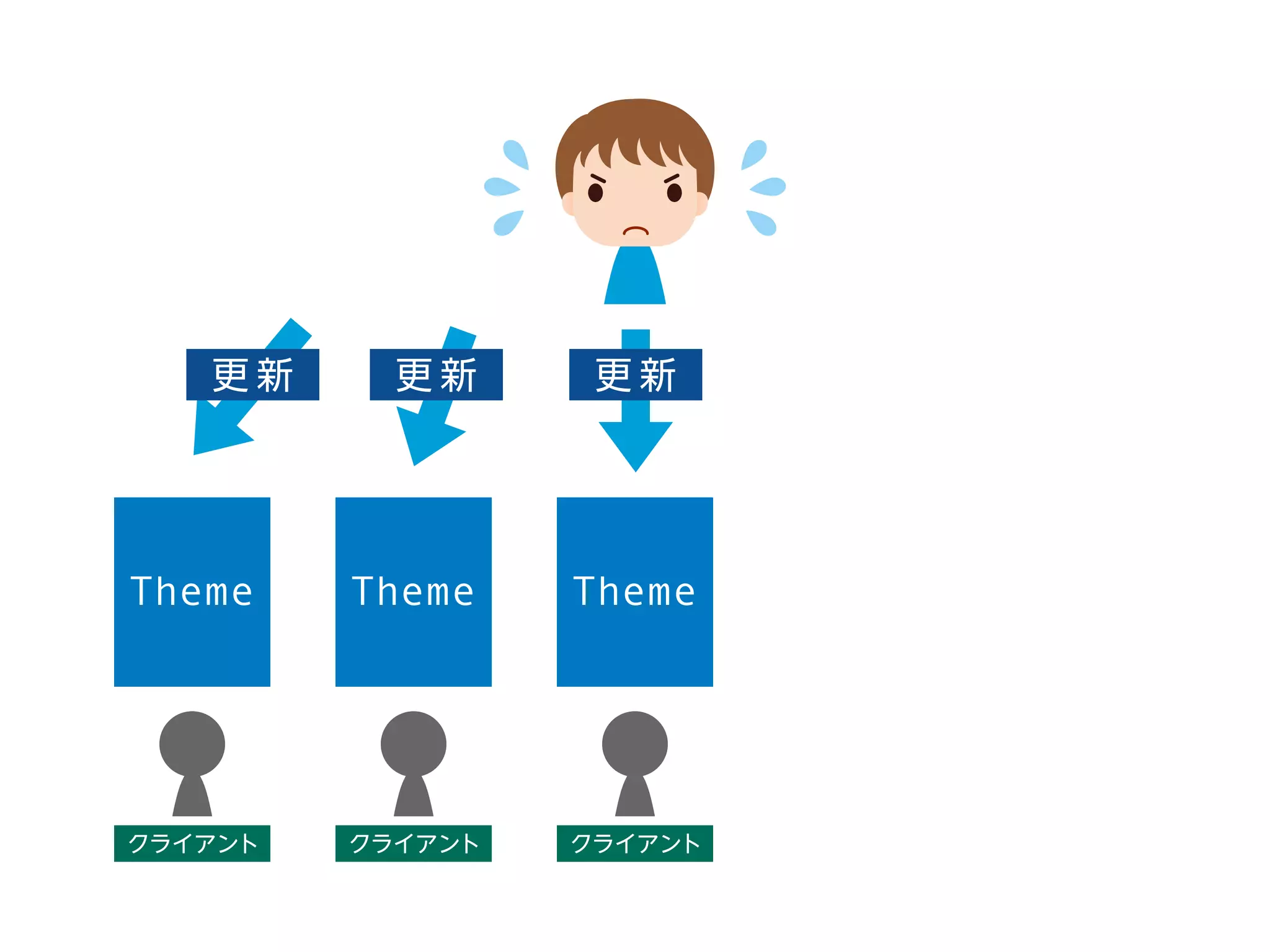 更新 更新 更新

Theme Theme Theme

クライアント クライアント クライアント